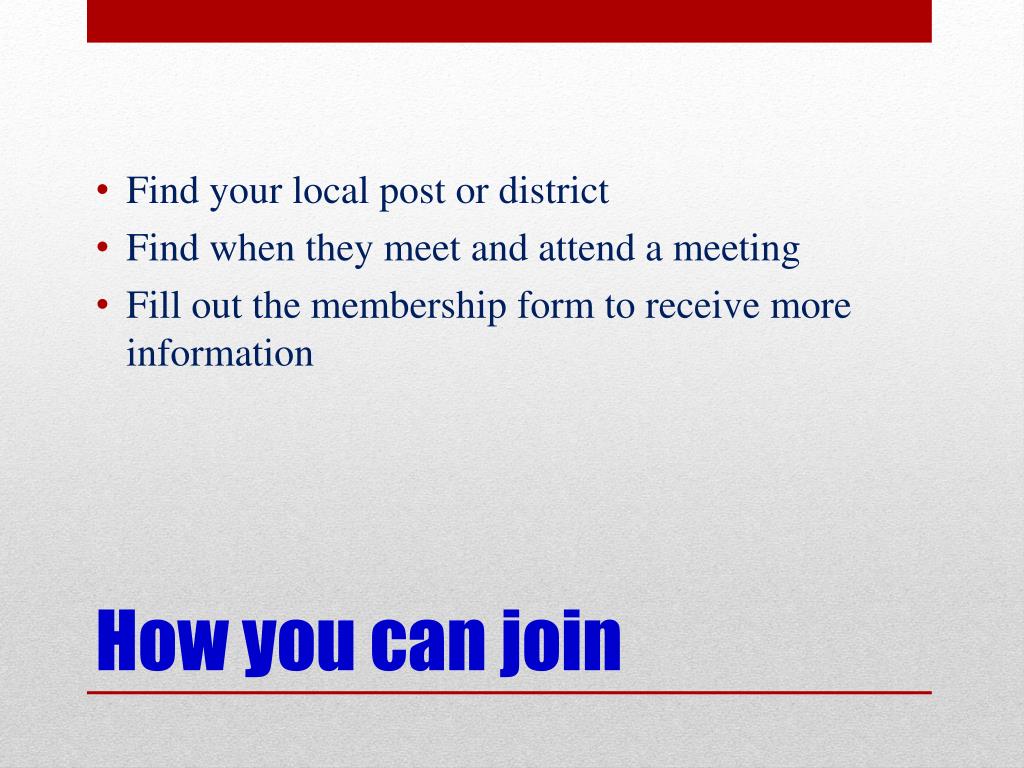 • Find your local post or district
• Find when they meet and attend a meeting
• Fill out the membership form to receive more information

How you can join